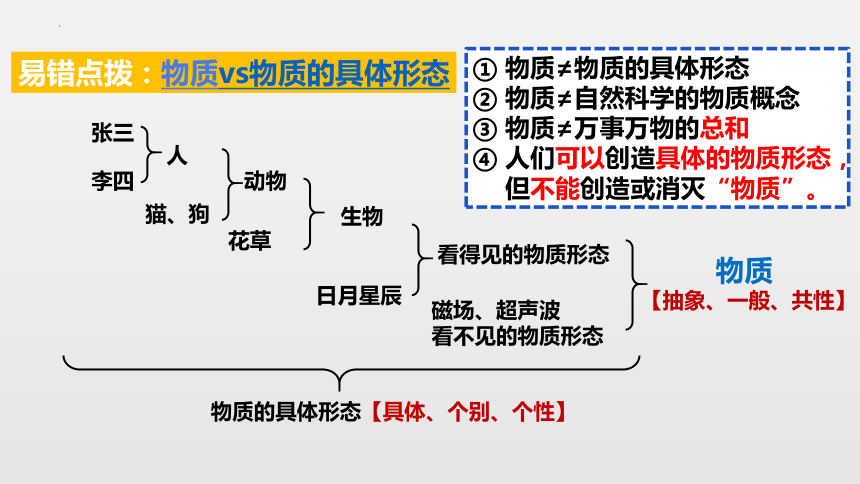 易错点拨：物质vs物质的具体形态

① 物质≠物质的具体形态
② 物质≠自然科学的物质概念
③ 物质≠万事万物的总和
④ 人们可以创造具体的物质形态，但不能创造或消灭“物质”。

张三
李四
人
猫、狗
动物
花草
生物
日月星辰
看得见的物质形态
磁场、超声波
看不见的物质形态
物质
【抽象、一般、共性】

物质的具体形态【具体、个别、个性】